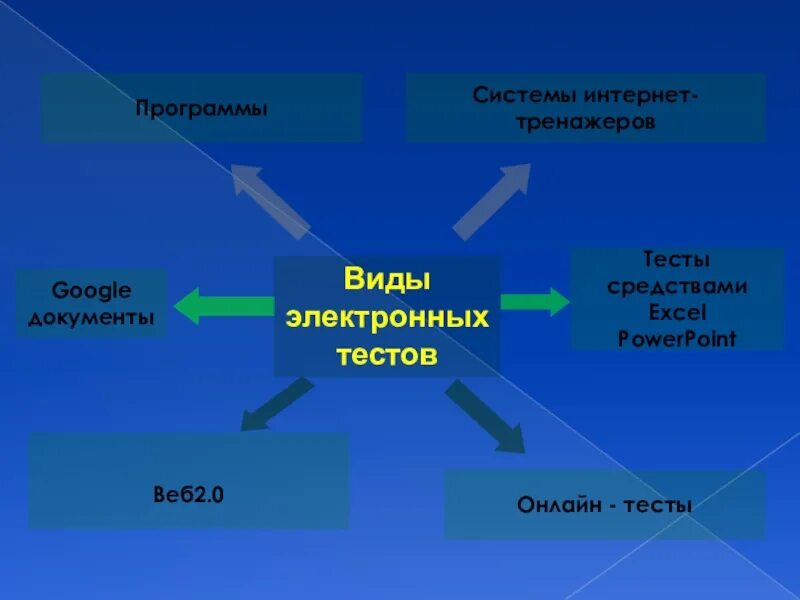 Программы

Системы интернет-тренажеров

Google документы

Виды электронных тестов

Тесты средствами Excel PowerPoint

Веб2.0

Онлайн - тесты